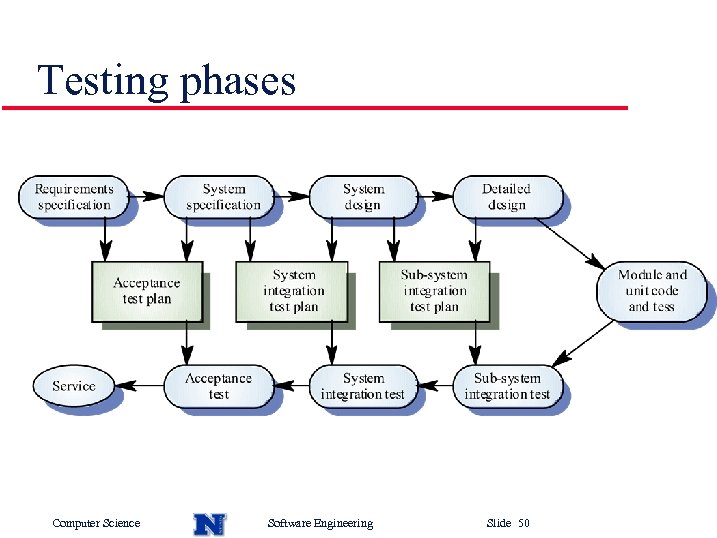 Testing phases

Requirements specification

System specification

System design

Detailed design

Acceptance test plan

System integration test plan

Sub-system integration test plan

Module and unit code and tess

Service

Acceptance test

System integration test

Sub-system integration test

Computer Science

N

Software Engineering

Slide 50